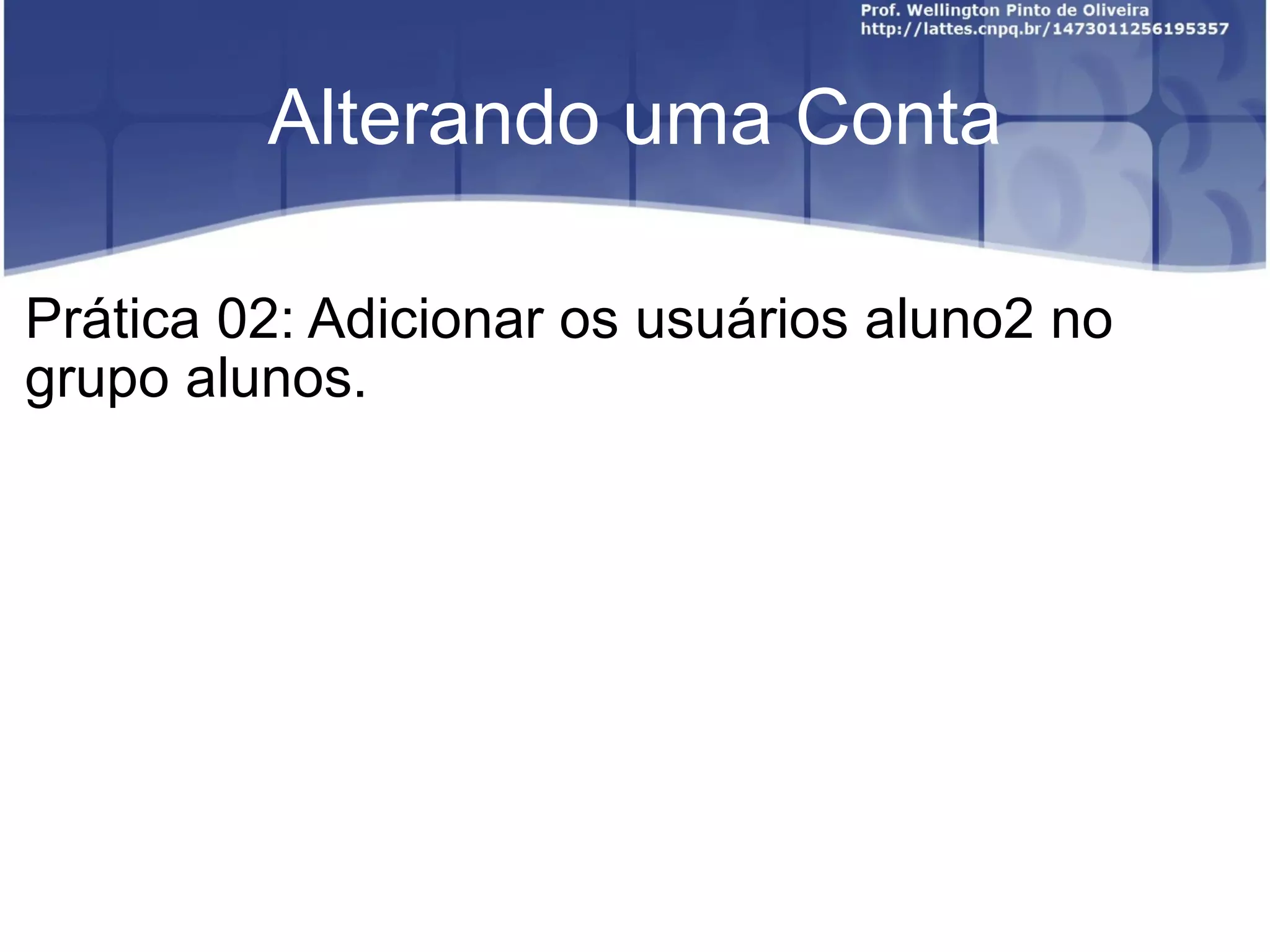 Prof. Wellington Pinto de Oliveira
http://lattes.cnpq.br/1473011256195357

Alterando uma Conta

Prática 02: Adicionar os usuários aluno2 no grupo alunos.